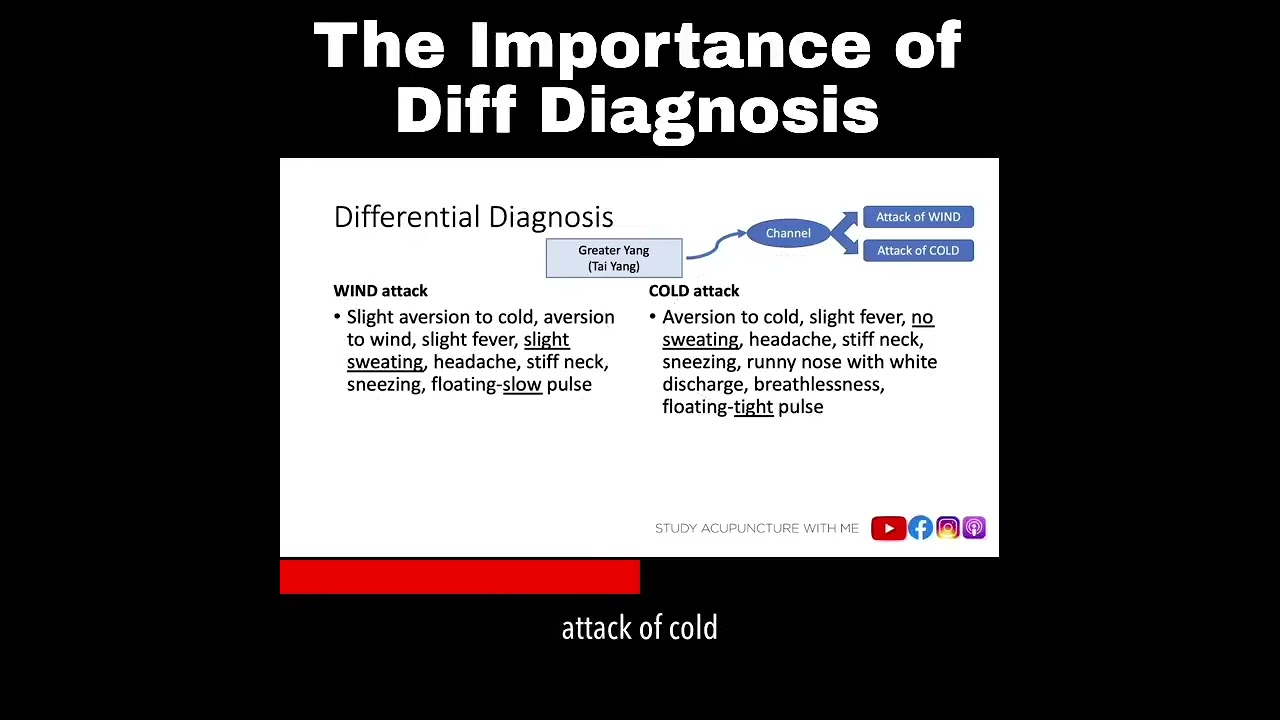 The Importance of Diff Diagnosis

Differential Diagnosis

Greater Yang (Tai Yang)

Channel

Attack of WIND

Attack of COLD

WIND attack

• Slight aversion to cold, aversion to wind, slight fever, slight sweating, headache, stiff neck, sneezing, floating-slow pulse

COLD attack

• Aversion to cold, slight fever, no sweating, headache, stiff neck, sneezing, runny nose with white discharge, breathlessness, floating-tight pulse

STUDY ACUPUNCTURE WITH ME

attack of cold